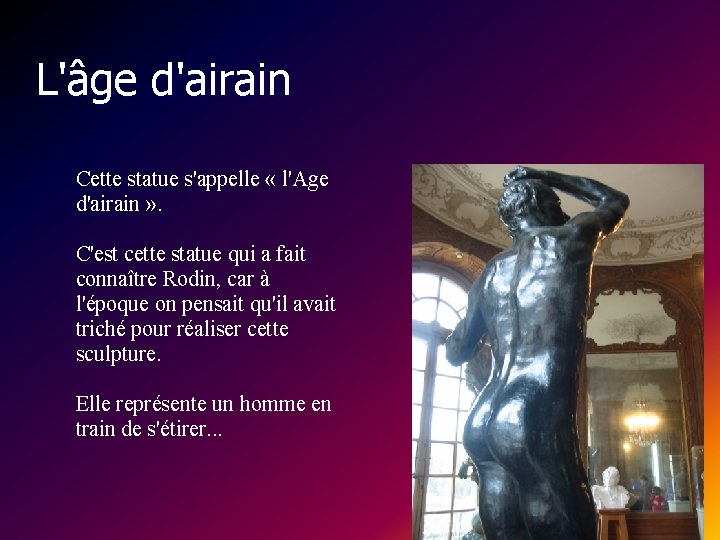 L'âge d'airain

Cette statue s'appelle « l'Age d'airain ».

C'est cette statue qui a fait connaître Rodin, car à l'époque on pensait qu'il avait triché pour réaliser cette sculpture.

Elle représente un homme en train de s'étirer...